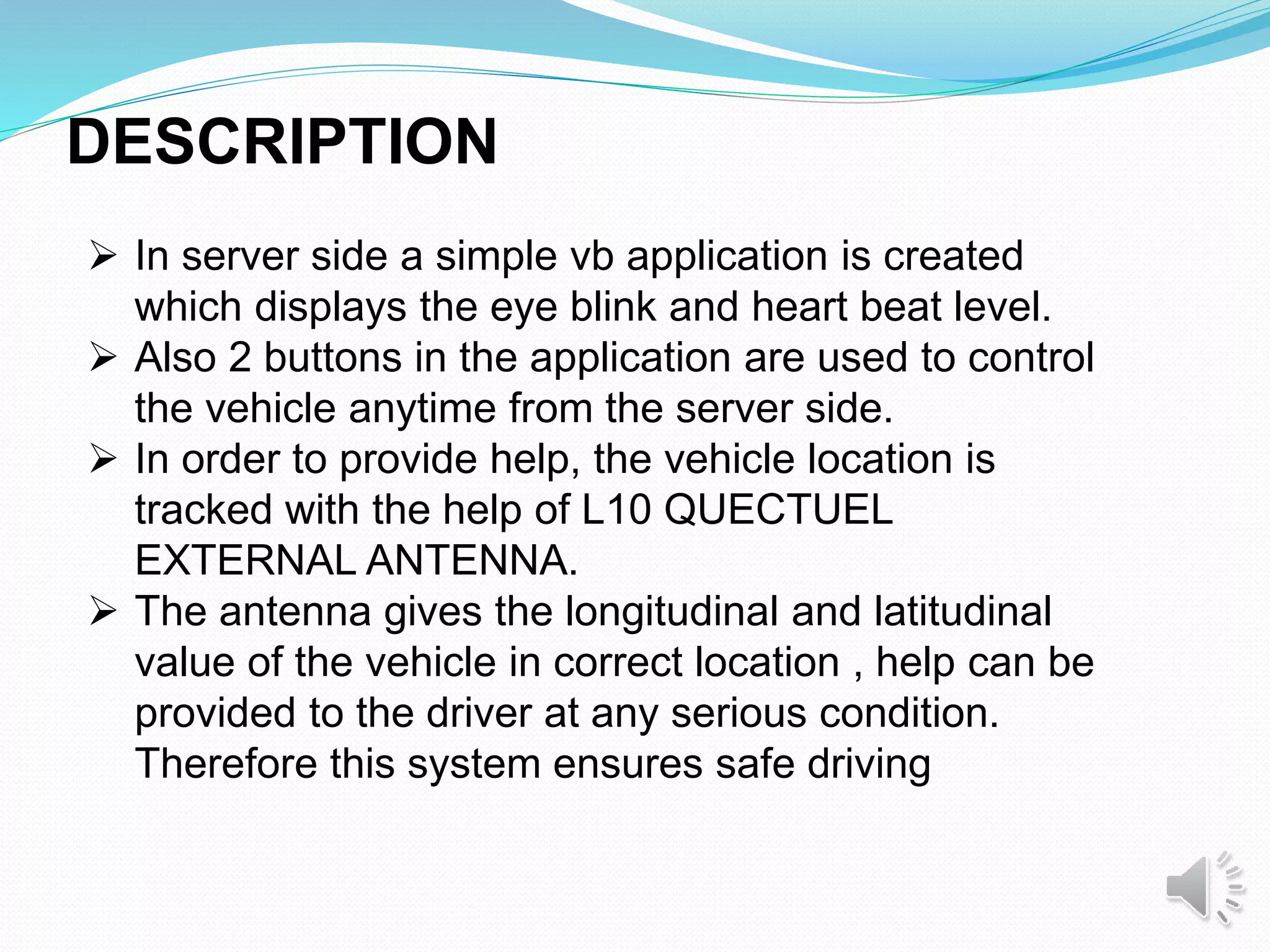 DESCRIPTION

➢ In server side a simple vb application is created which displays the eye blink and heart beat level.
➢ Also 2 buttons in the application are used to control the vehicle anytime from the server side.
➢ In order to provide help, the vehicle location is tracked with the help of L10 QUECTUEL EXTERNAL ANTENNA.
➢ The antenna gives the longitudinal and latitudinal value of the vehicle in correct location , help can be provided to the driver at any serious condition. Therefore this system ensures safe driving